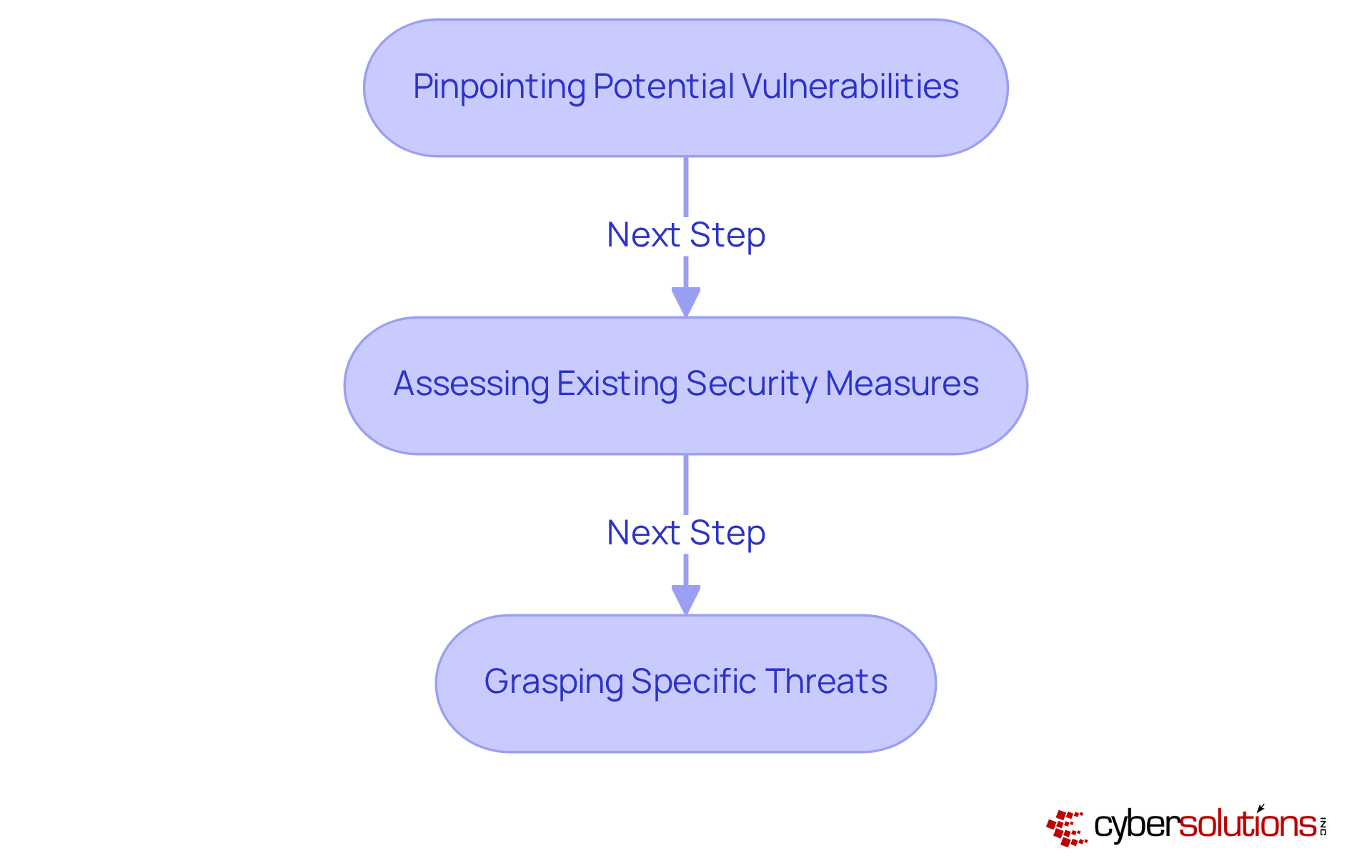 Pinpointing Potential Vulnerabilities

Next Step

Assessing Existing Security Measures

Next Step

Grasping Specific Threats

cybersolutions INC